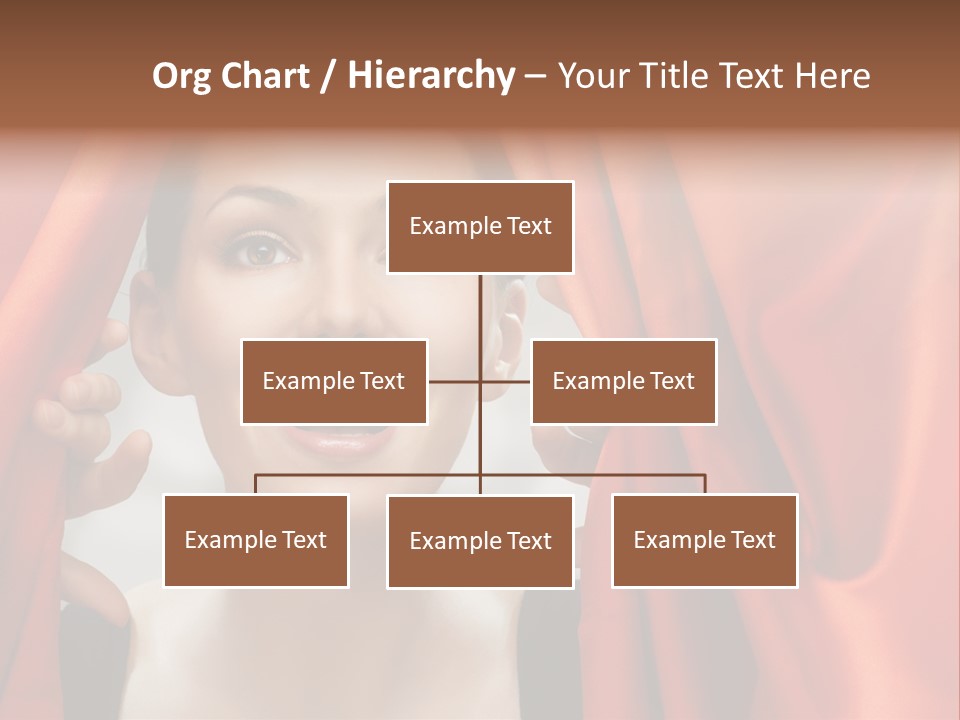 Org Chart / Hierarchy – Your Title Text Here

Example Text

Example Text

Example Text

Example Text

Example Text

Example Text